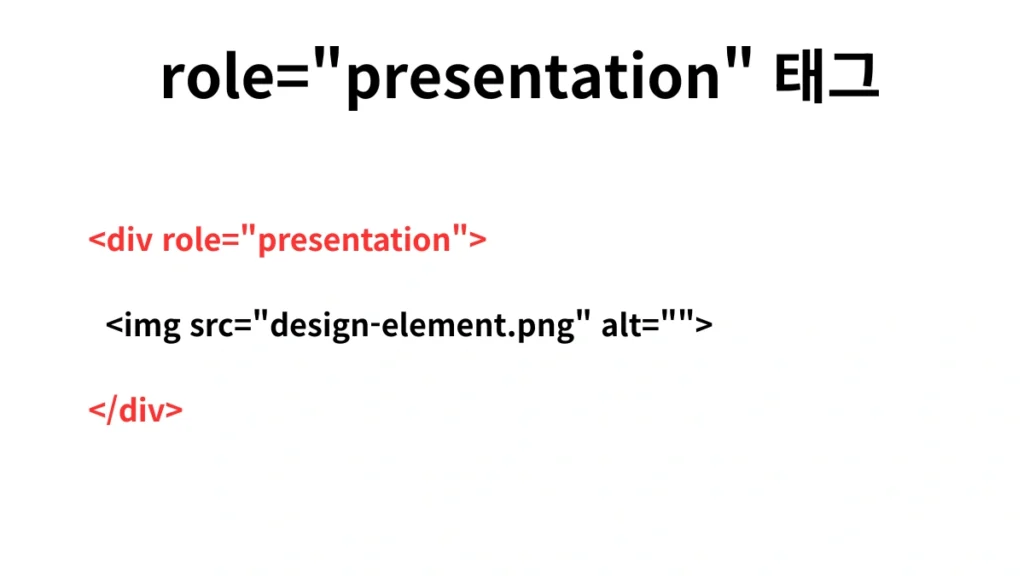 role="presentation" 태그

<div role="presentation">

<img src="design-element.png" alt="">

</div>